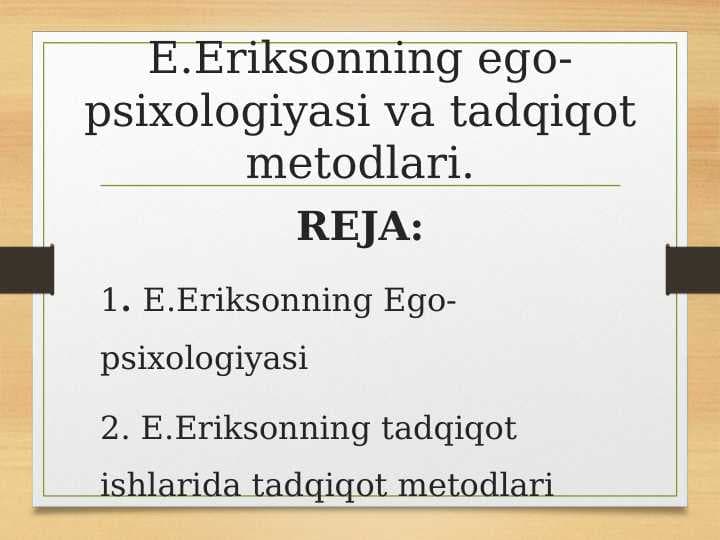 E.Eriksonning ego-psixologiyasi va tadqiqot metodlari.

REJA:

1. E.Eriksonning Ego-psixologiyasi

2. E.Eriksonning tadqiqot ishlarida tadqiqot metodlari